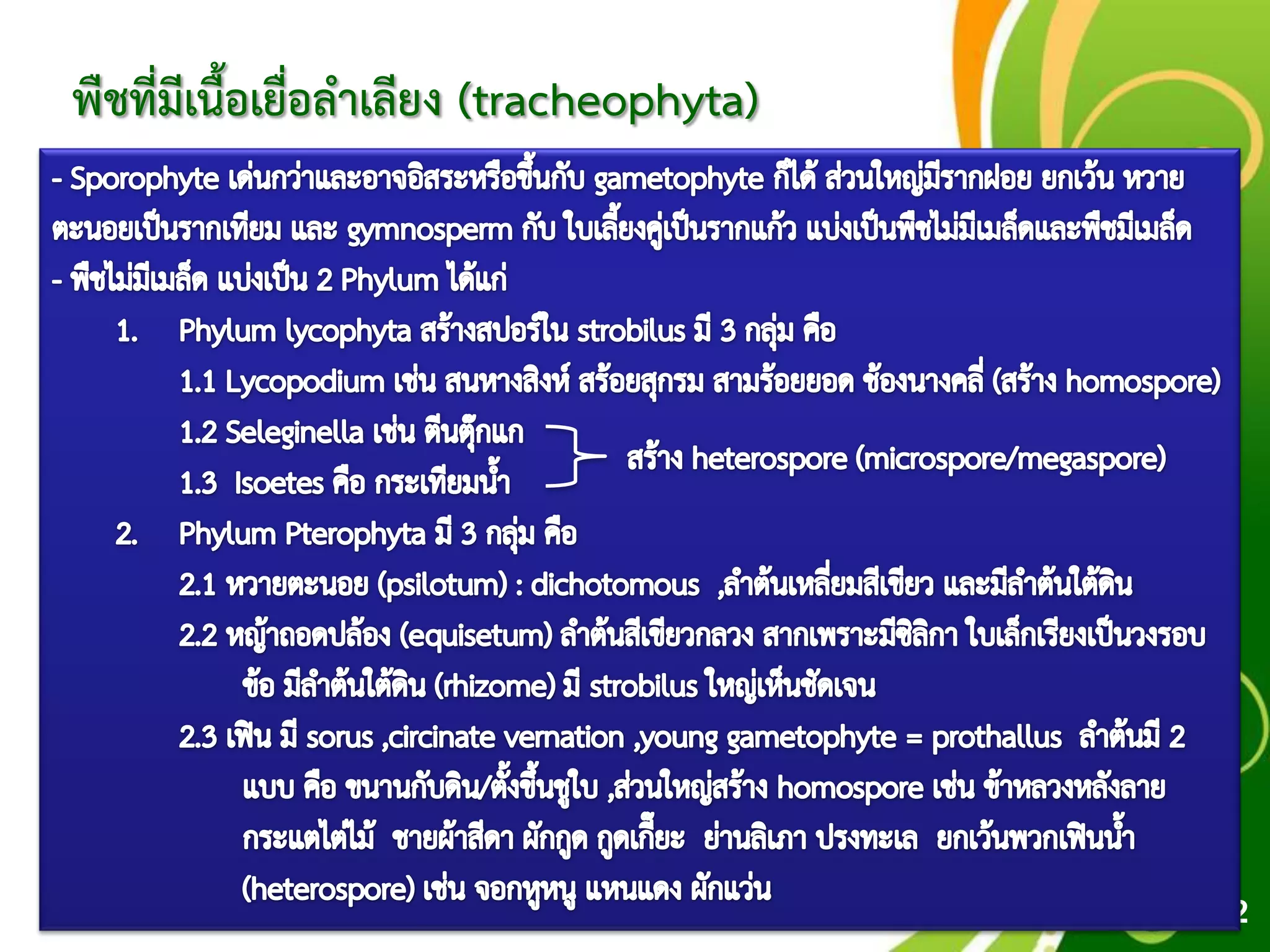 พืชที่มีเนื้อเยื่อลำเลียง (tracheophyta)

- Sporophyte เด่นกว่าและอาจอิสระหรือขึ้นกับ gametophyte ก็ได้ ส่วนใหญ่มีรากฝอย ยกเว้น หวายตะนอยเป็นรากเทียม และ gymnosperm กับ ใบเลี้ยงคู่เป็นรากแก้ว แบ่งเป็นพืชไม่มีเมล็ดและพืชมีเมล็ด

- พืชไม่มีเมล็ด แบ่งเป็น 2 Phylum ได้แก่

1. Phylum lycophyta สร้างสปอร์ใน strobilus มี 3 กลุ่ม คือ

1.1 Lycopodium เช่น สนหางสิงห์ สร้อยสุกรม สามร้อยยอด ช้องนางคลี่ (สร้าง homospore)

1.2 Seleginella เช่น ตีนตุ๊กแก

1.3 Isoetes คือ กระเทียมน้ำ

สร้าง heterospore (microspore/megaspore)

2. Phylum Pterophyta มี 3 กลุ่ม คือ

2.1 หวายตะนอย (psilotum) : dichotomous ,ลำต้นเหลี่ยมสีเขียว และมีลำต้นใต้ดิน

2.2 หญ้าถอดปล้อง (equisetum) ลำต้นสีเขียวกลวง สากเพราะมีซิลิกา ใบเล็กเรียงเป็นวงรอบข้อ มีลำต้นใต้ดิน (rhizome) มี strobilus ใหญ่เห็นชัดเจน

2.3 เฟิน มี sorus ,circinate vernation ,young gametophyte = prothallus ลำต้นมี 2 แบบ คือ ขนานกับดิน/ตั้งขึ้นชูใบ ,ส่วนใหญ่สร้าง homospore เช่น ข้าหลวงหลังลาย กระแตไต่ไม้ ชายผ้าสีดา ผักกูด กูดเกี๊ยะ ย่านลิเภา ปรงทะเล ยกเว้นพวกเฟินน้ำ (heterospore) เช่น จอกหูหนู แหนแดง ผักแว่น

2